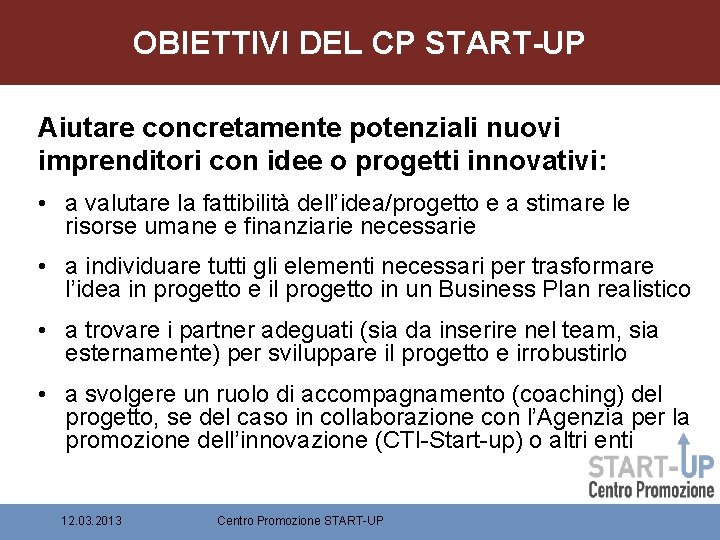 OBIETTIVI DEL CP START-UP

Aiutare concretamente potenziali nuovi imprenditori con idee o progetti innovativi:

• a valutare la fattibilità dell'idea/progetto e a stimare le risorse umane e finanziarie necessarie

• a individuare tutti gli elementi necessari per trasformare l'idea in progetto e il progetto in un Business Plan realistico

• a trovare i partner adeguati (sia da inserire nel team, sia esternamente) per sviluppare il progetto e irrobustirlo

• a svolgere un ruolo di accompagnamento (coaching) del progetto, se del caso in collaborazione con l'Agenzia per la promozione dell'innovazione (CTI-Start-up) o altri enti

START-UP
Centro Promozione

12.03.2013 Centro Promozione START-UP